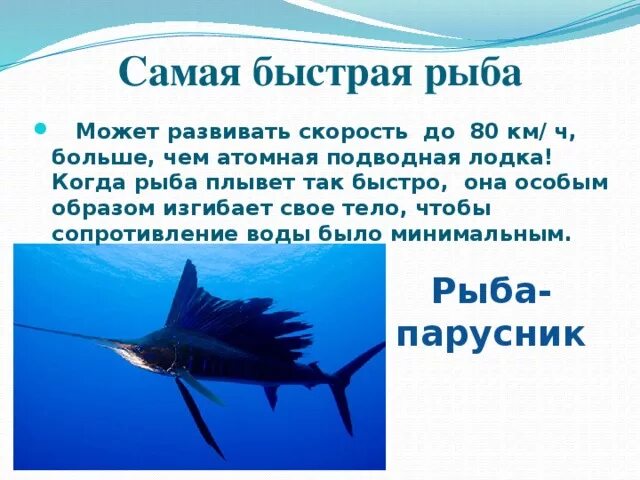 Самая быстрая рыба

Может развивать скорость до 80 км/ ч, больше, чем атомная подводная лодка! Когда рыба плывет так быстро, она особым образом изгибает свое тело, чтобы сопротивление воды было минимальным.

Рыба-парусник